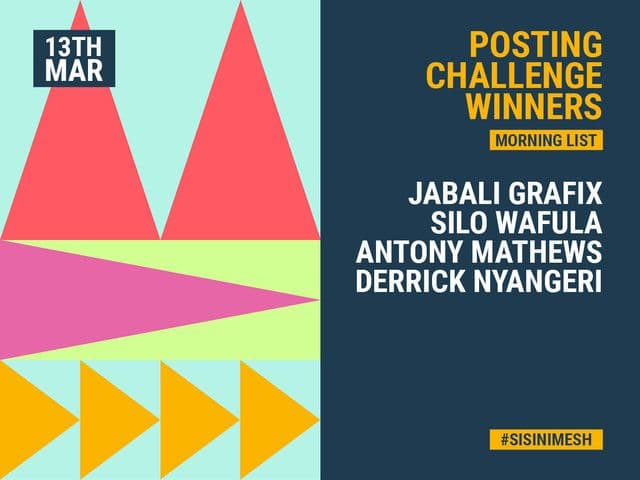 13TH MAR

POSTING CHALLENGE WINNERS

MORNING LIST

JABALI GRAFIX
SILO WAFULA
ANTONY MATHEWS
DERRICK NYANGERI

#SISINIMESH